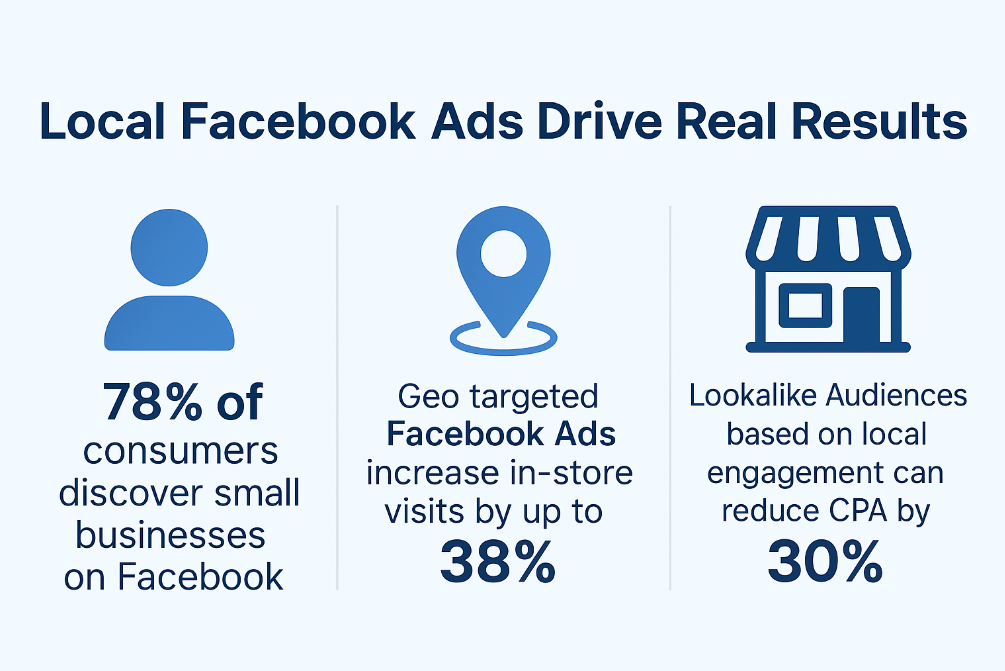 Local Facebook Ads Drive Real Results

78% of consumers discover small businesses on Facebook

Geo targeted Facebook Ads increase in-store visits by up to 38%

Lookalike Audiences based on local engagement can reduce CPA by 30%